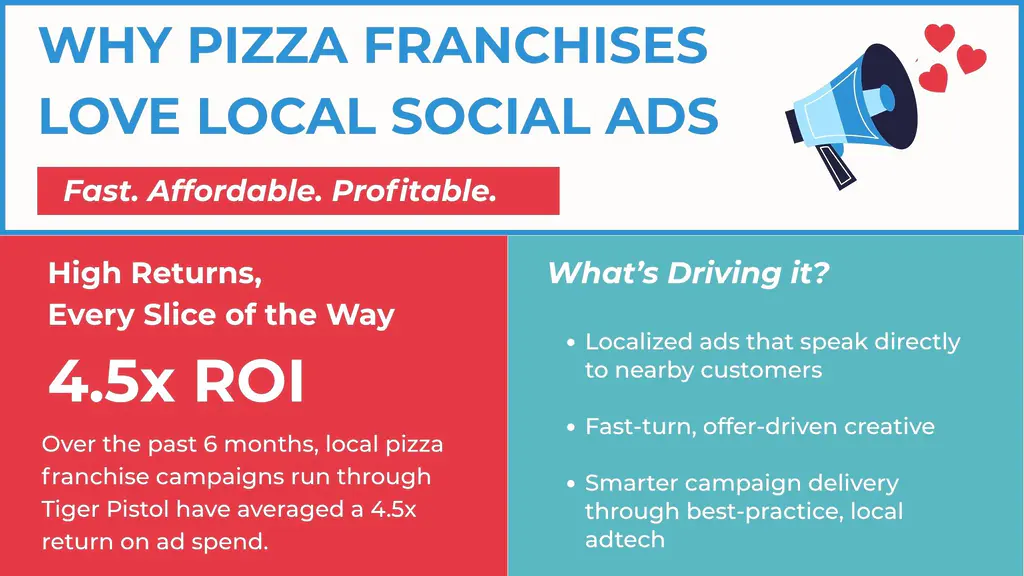 WHY PIZZA FRANCHISES LOVE LOCAL SOCIAL ADS

Fast. Affordable. Profitable.

High Returns, Every Slice of the Way

4.5x ROI

Over the past 6 months, local pizza franchise campaigns run through Tiger Pistol have averaged a 4.5x return on ad spend.

What's Driving it?

• Localized ads that speak directly to nearby customers

• Fast-turn, offer-driven creative

• Smarter campaign delivery through best-practice, local adtech